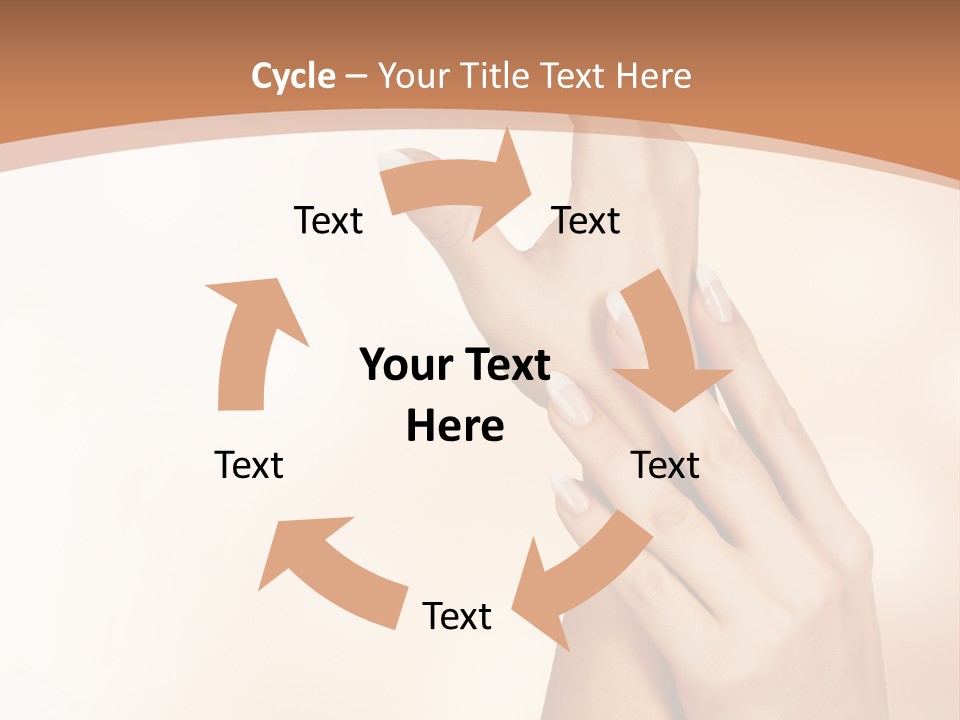 Cycle – Your Title Text Here

Text

Text

Your Text Here

Text

Text

Text